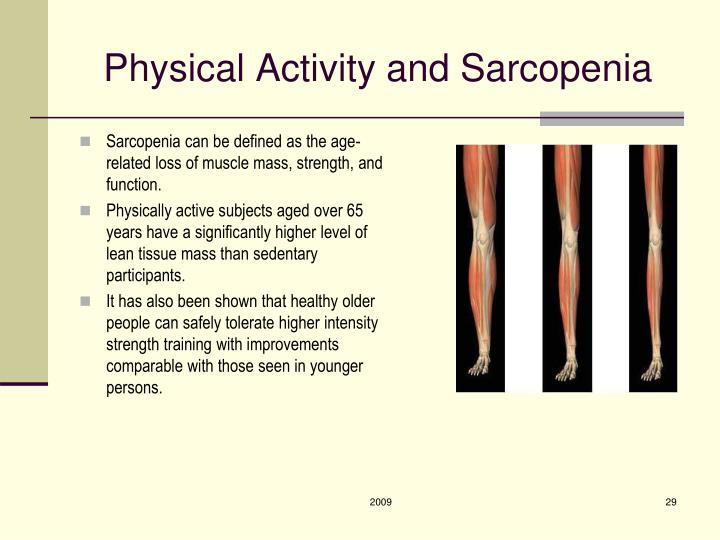 Physical Activity and Sarcopenia

- Sarcopenia can be defined as the age-related loss of muscle mass, strength, and function.
- Physically active subjects aged over 65 years have a significantly higher level of lean tissue mass than sedentary participants.
- It has also been shown that healthy older people can safely tolerate higher intensity strength training with improvements comparable with those seen in younger persons.

2009

29